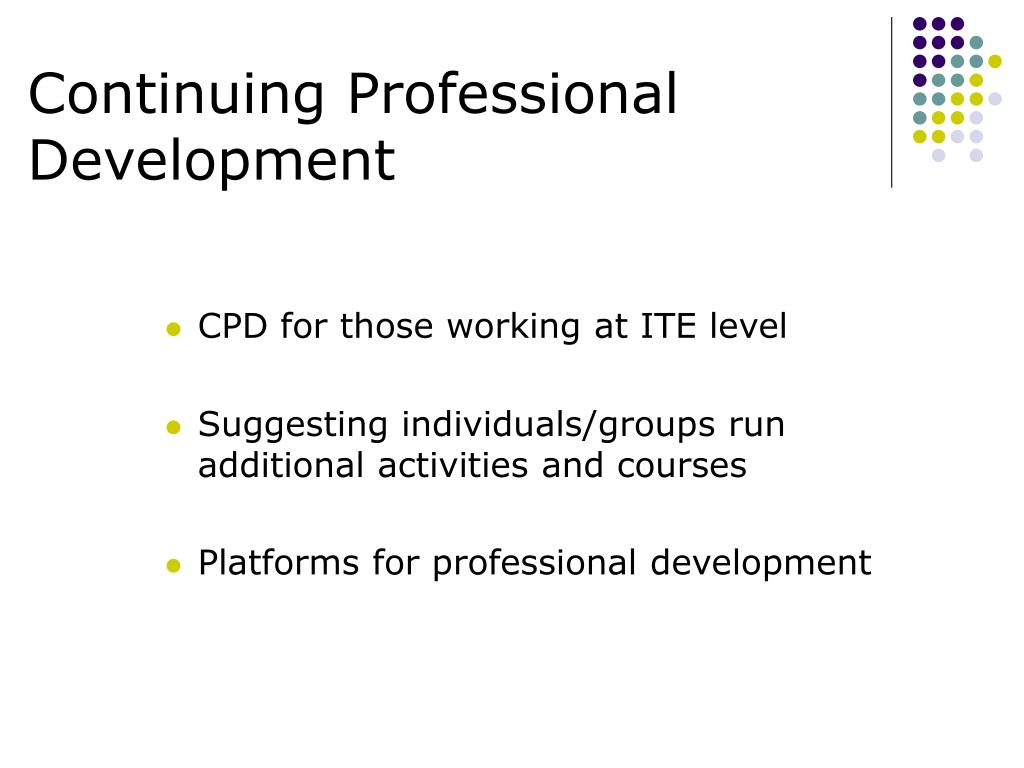 Continuing Professional Development

- CPD for those working at ITE level
- Suggesting individuals/groups run additional activities and courses
- Platforms for professional development